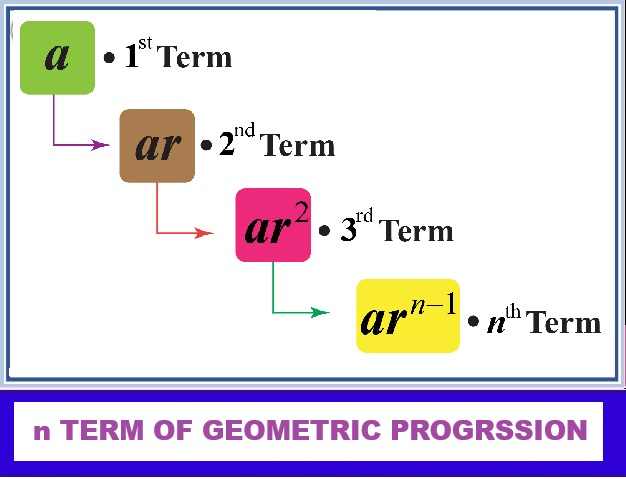 $a$ • $1^{st}$ Term

$ar$ • $2^{nd}$ Term

$ar^2$ • $3^{rd}$ Term

$ar^{n-1}$ • $n^{th}$ Term

n TERM OF GEOMETRIC PROGRSSION